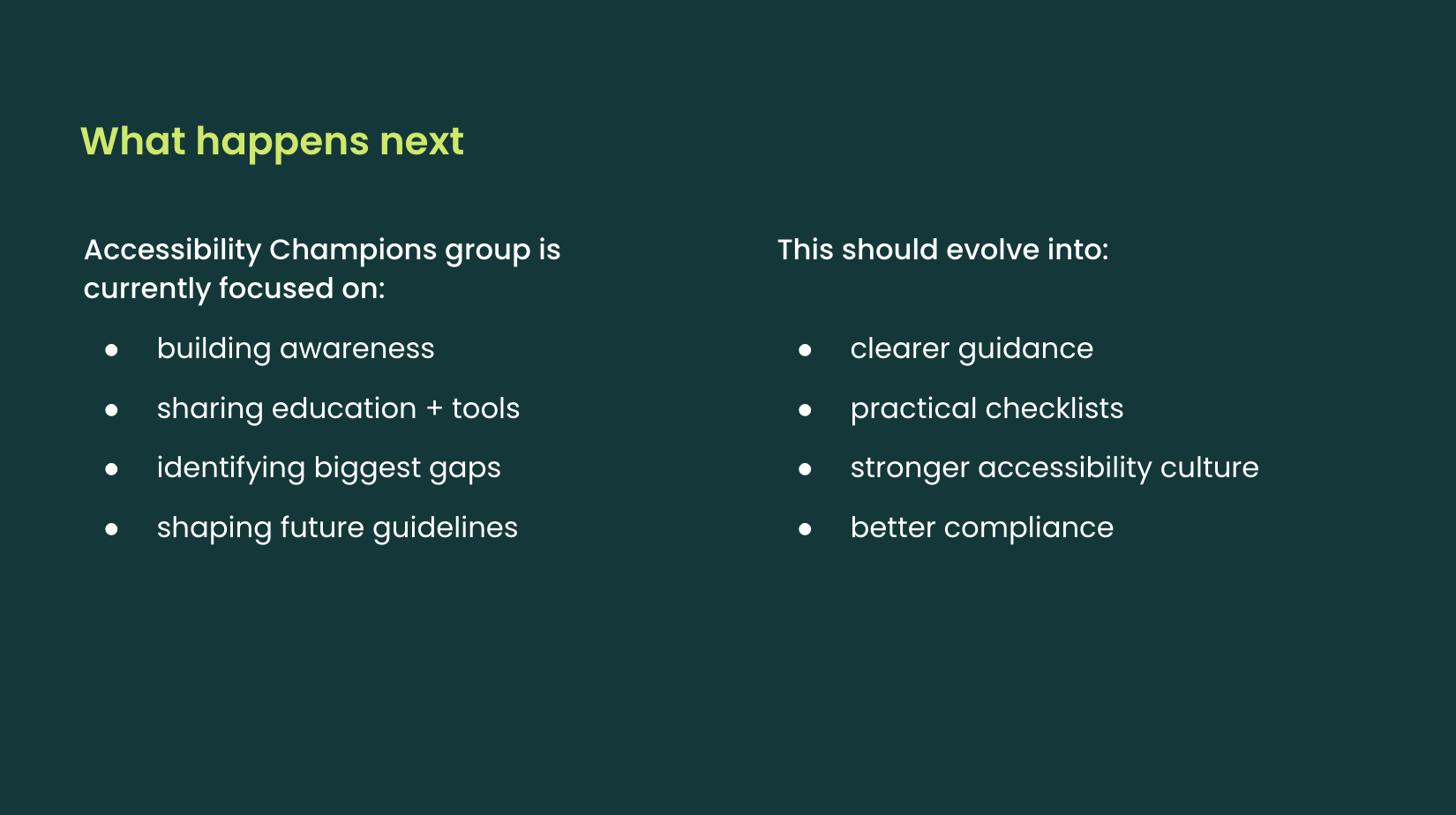 What happens next

Accessibility Champions group is currently focused on:

- building awareness
- sharing education + tools
- identifying biggest gaps
- shaping future guidelines

This should evolve into:

- clearer guidance
- practical checklists
- stronger accessibility culture
- better compliance